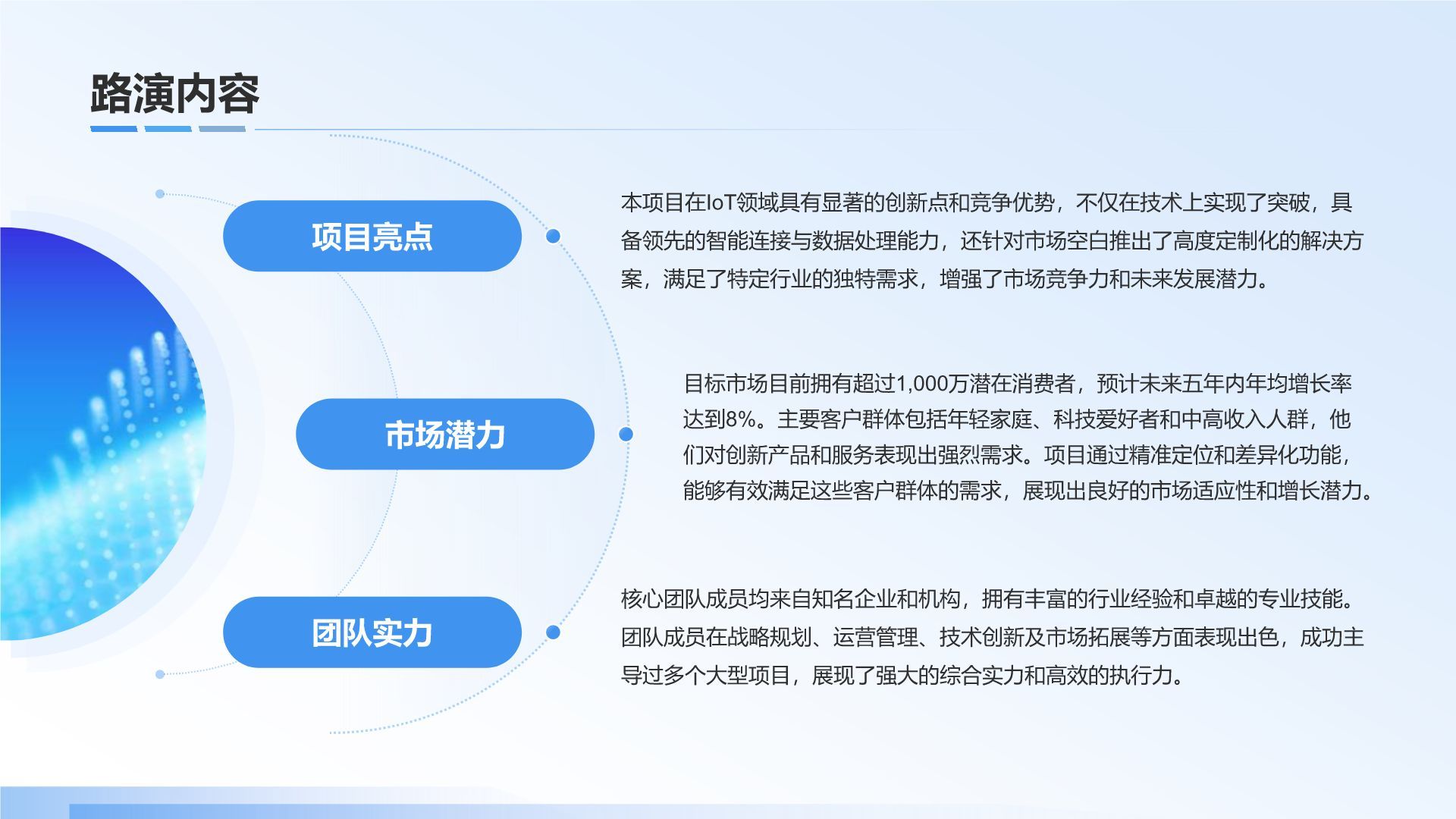 路演内容

项目亮点

本项目在IoT领域具有显著的创新点和竞争优势，不仅在技术上实现了突破，具备领先的智能连接与数据处理能力，还针对市场空白推出了高度定制化的解决方案，满足了特定行业的独特需求，增强了市场竞争力和未来发展潜力。

市场潜力

目标市场目前拥有超过1,000万潜在消费者，预计未来五年内年均增长率达到8%。主要客户群体包括年轻家庭、科技爱好者和中高收入人群，他们对创新产品和服务表现出强烈需求。项目通过精准定位和差异化功能，能够有效满足这些客户群体的需求，展现出良好的市场适应性和增长潜力。

团队实力

核心团队成员均来自知名企业和机构，拥有丰富的行业经验和卓越的专业技能。团队成员在战略规划、运营管理、技术创新及市场拓展等方面表现出色，成功主导过多个大型项目，展现了强大的综合实力和高效的执行力。